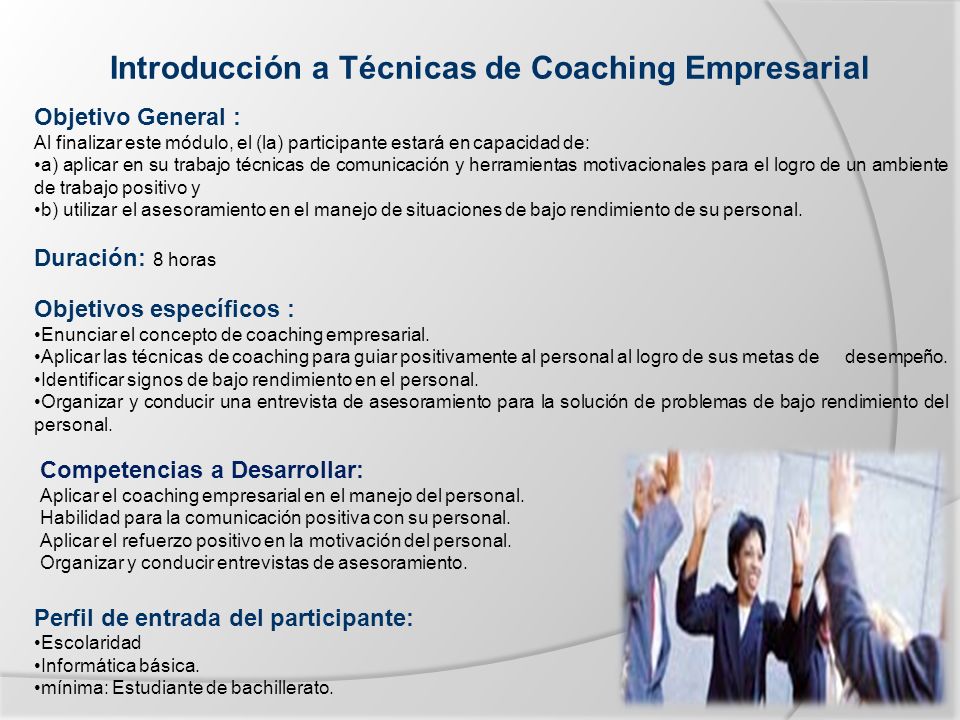 Introducción a Técnicas de Coaching Empresarial

Objetivo General :
Al finalizar este módulo, el (la) participante estará en capacidad de:
•a) aplicar en su trabajo técnicas de comunicación y herramientas motivacionales para el logro de un ambiente de trabajo positivo y
•b) utilizar el asesoramiento en el manejo de situaciones de bajo rendimiento de su personal.

Duración: 8 horas

Objetivos específicos :
•Enunciar el concepto de coaching empresarial.
•Aplicar las técnicas de coaching para guiar positivamente al personal al logro de sus metas de desempeño.
•Identificar signos de bajo rendimiento en el personal.
•Organizar y conducir una entrevista de asesoramiento para la solución de problemas de bajo rendimiento del personal.

Competencias a Desarrollar:
Aplicar el coaching empresarial en el manejo del personal.
Habilidad para la comunicación positiva con su personal.
Aplicar el refuerzo positivo en la motivación del personal.
Organizar y conducir entrevistas de asesoramiento.

Perfil de entrada del participante:
•Escolaridad
•Informática básica.
•mínima: Estudiante de bachillerato.